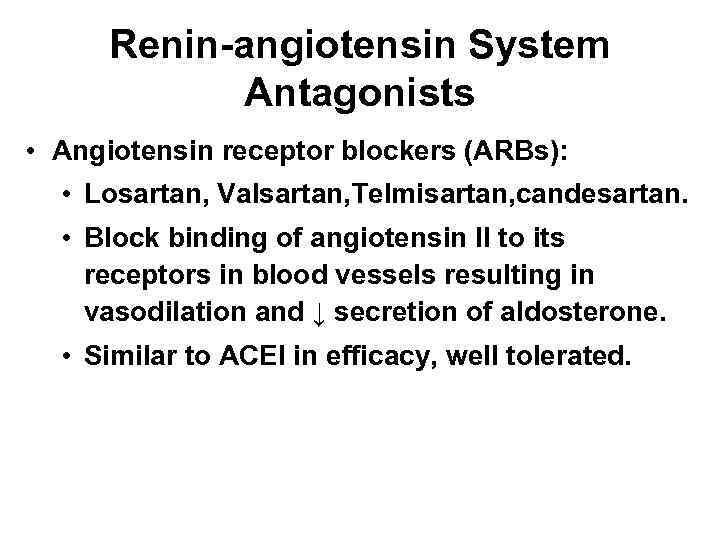 Renin-angiotensin System Antagonists

• Angiotensin receptor blockers (ARBs):

• Losartan, Valsartan,Telmisartan,candesartan.

• Block binding of angiotensin II to its receptors in blood vessels resulting in vasodilation and ↓ secretion of aldosterone.

• Similar to ACEI in efficacy, well tolerated.